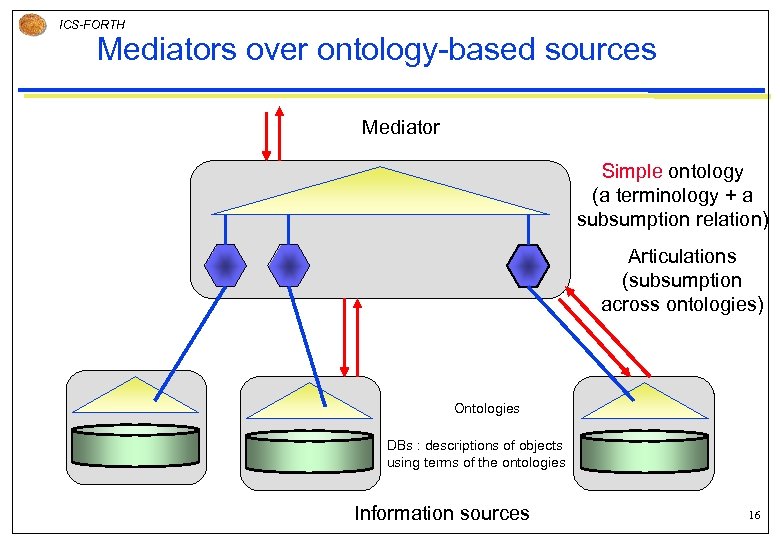 ICS-FORTH

Mediators over ontology-based sources

Mediator

Simple ontology (a terminology + a subsumption relation)

Articulations (subsumption across ontologies)

Ontologies

DBs : descriptions of objects using terms of the ontologies

Information sources

16